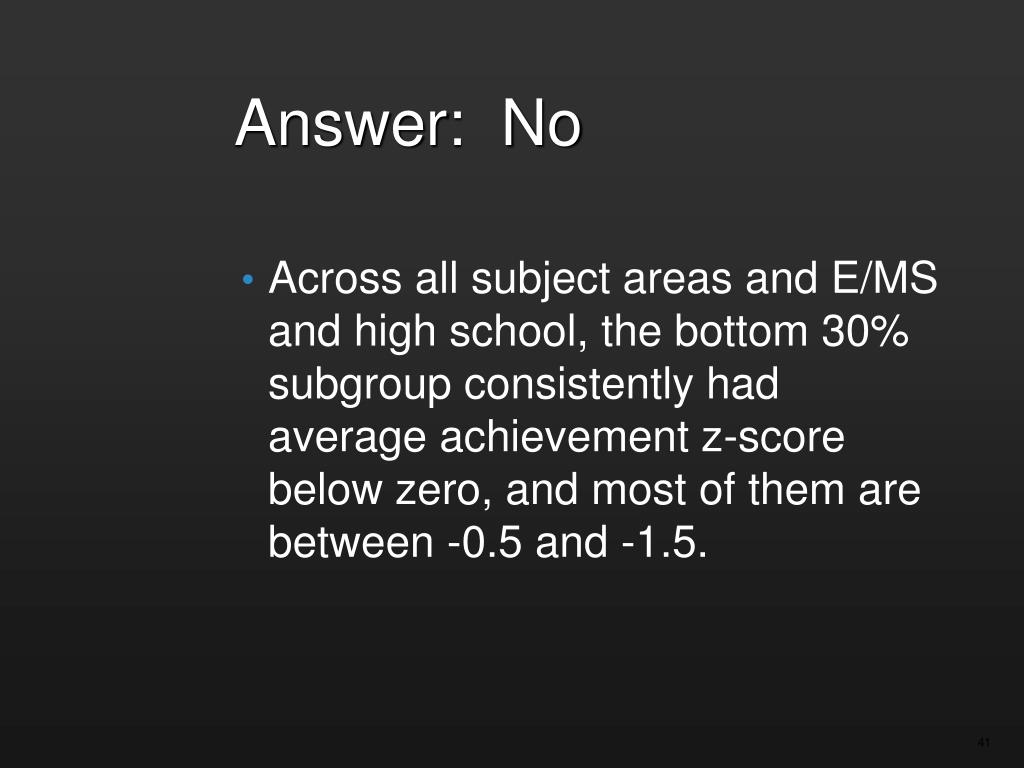 Answer: No

• Across all subject areas and E/MS and high school, the bottom 30% subgroup consistently had average achievement z-score below zero, and most of them are between -0.5 and -1.5.

41